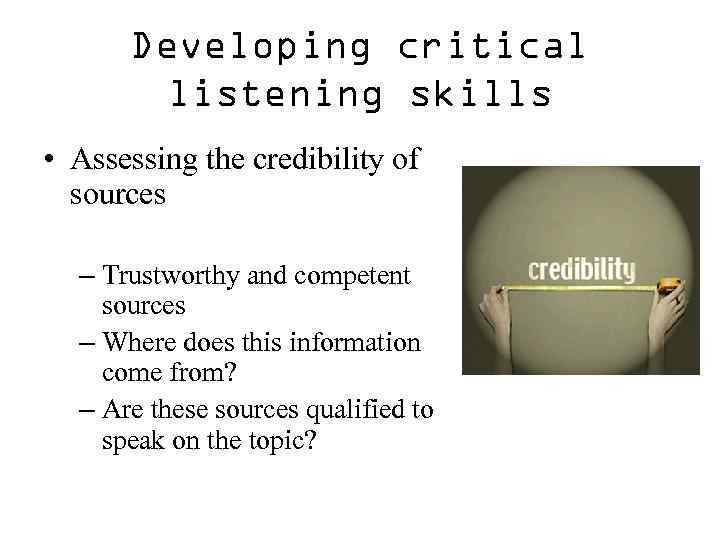 Developing critical listening skills

• Assessing the credibility of sources

– Trustworthy and competent sources
– Where does this information come from?
– Are these sources qualified to speak on the topic?

credibility